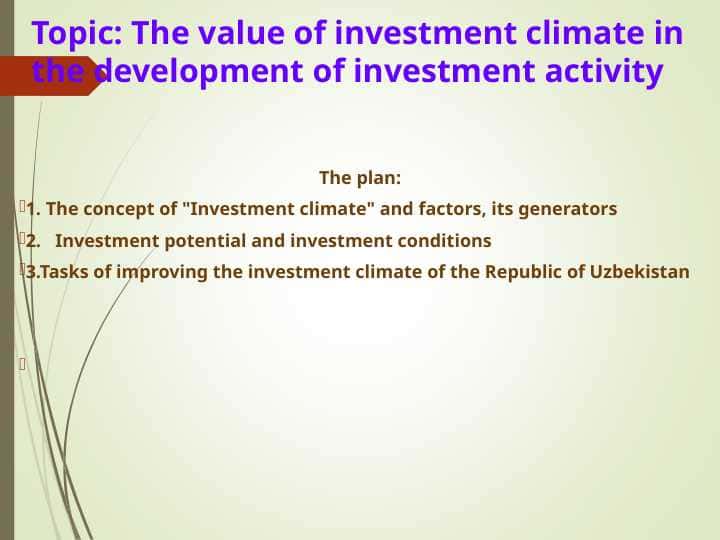 Topic: The value of investment climate in the development of investment activity

The plan:

1. The concept of "Investment climate" and factors, its generators

2. Investment potential and investment conditions

3.Tasks of improving the investment climate of the Republic of Uzbekistan